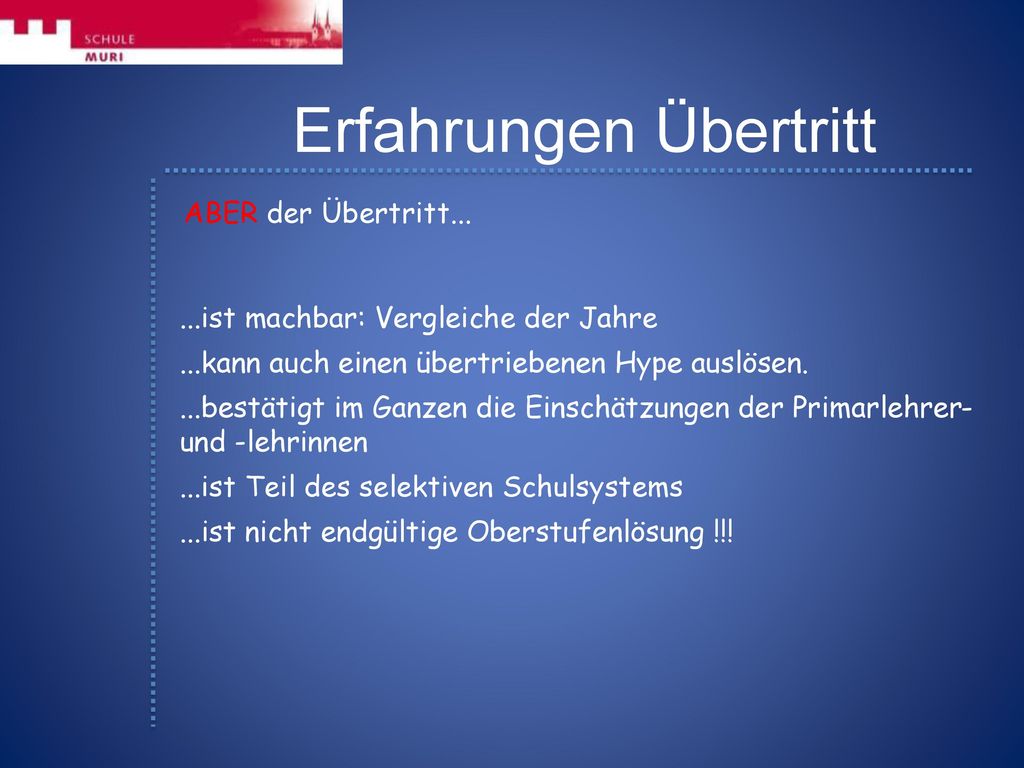 SCHULE
MURI

Erfahrungen Übertritt

ABER der Übertritt...

...ist machbar: Vergleiche der Jahre

...kann auch einen übertriebenen Hype auslösen.

...bestätigt im Ganzen die Einschätzungen der Primarlehrer- und -lehrinnen

...ist Teil des selektiven Schulsystems

...ist nicht endgültige Oberstufenlösung !!!